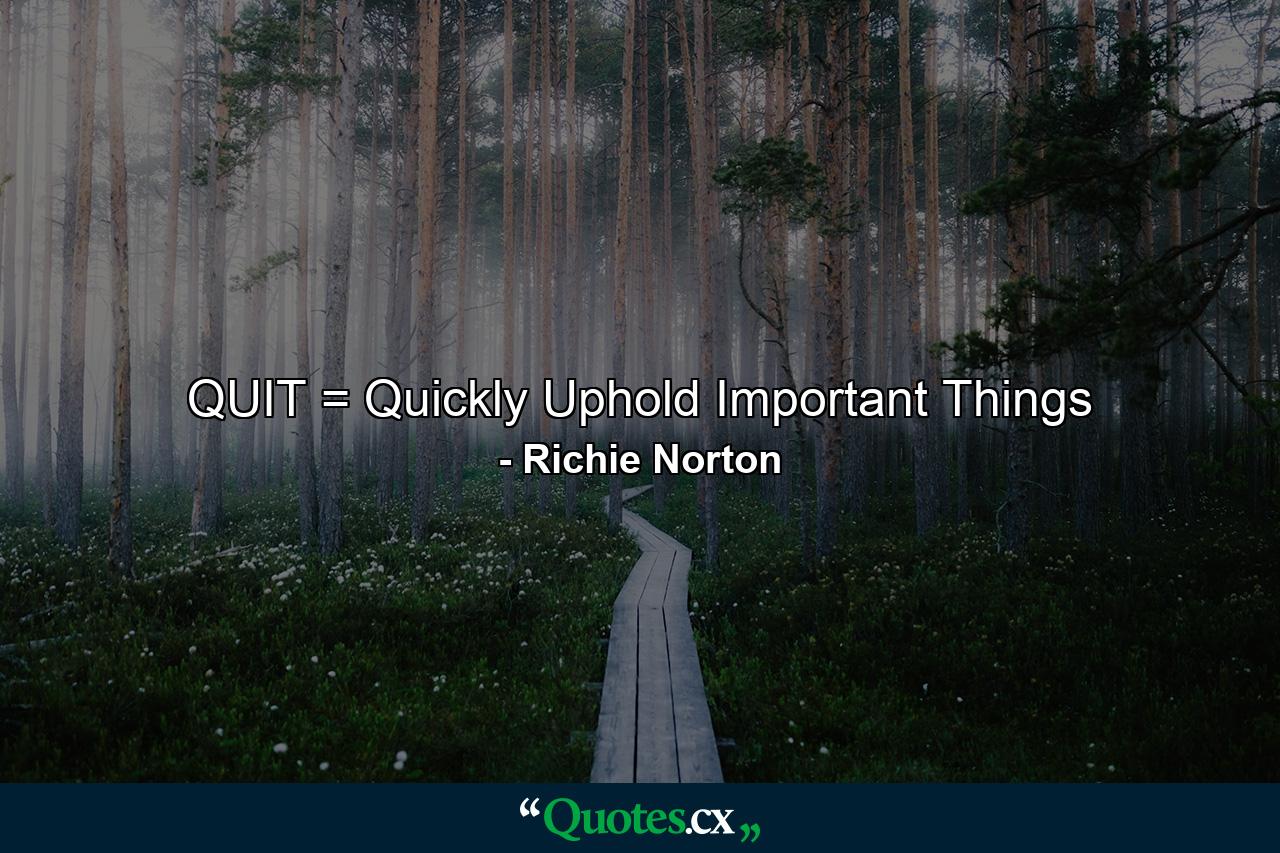 QUIT = Quickly Uphold Important Things
- Richie Norton

“Quotes.cx„